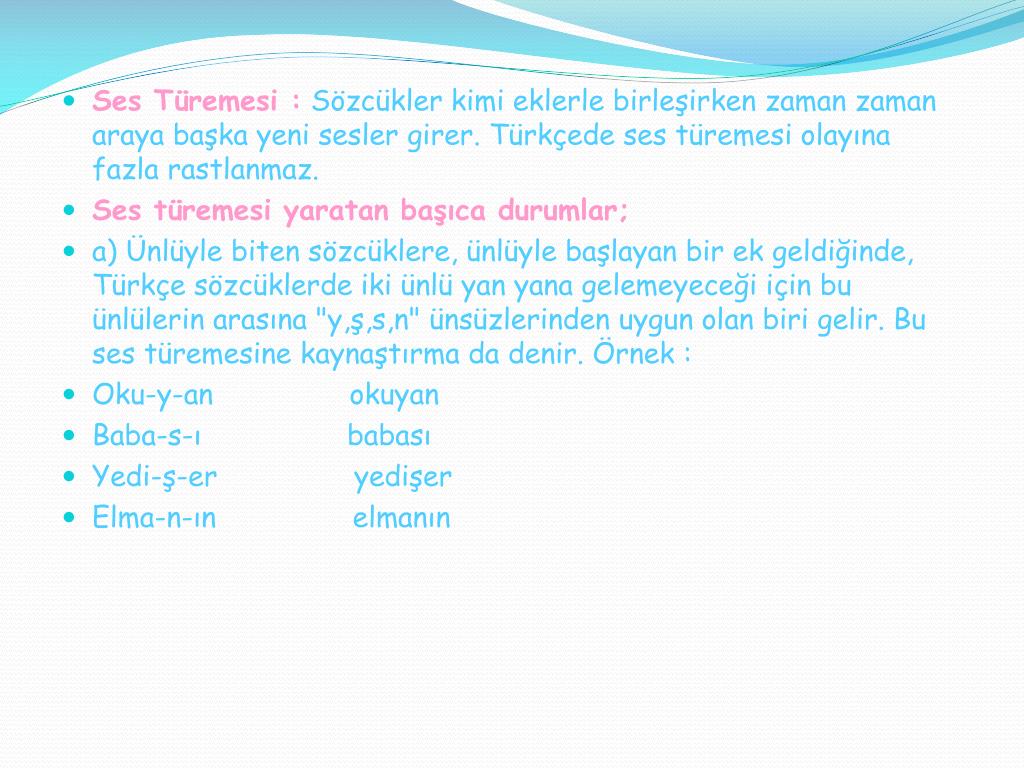 • Ses Türemesi : Sözcükler kimi eklerle birleşirken zaman zaman araya başka yeni sesler girer. Türkçede ses türemesi olayına fazla rastlanmaz.
• Ses türemesi yaratan başıca durumlar;
• a) Ünlüyle biten sözcüklere, ünlüyle başlayan bir ek geldiğinde, Türkçe sözcüklerde iki ünlü yan yana gelemeyeceği için bu ünlülerin arasına "y,ş,s,n" ünsüzlerinden uygun olan biri gelir. Bu ses türemesine kaynaştırma da denir. Örnek :
• Oku-y-an okuyan
• Baba-s-ı babası
• Yedi-ş-er yedişer
• Elma-n-ın elmanın